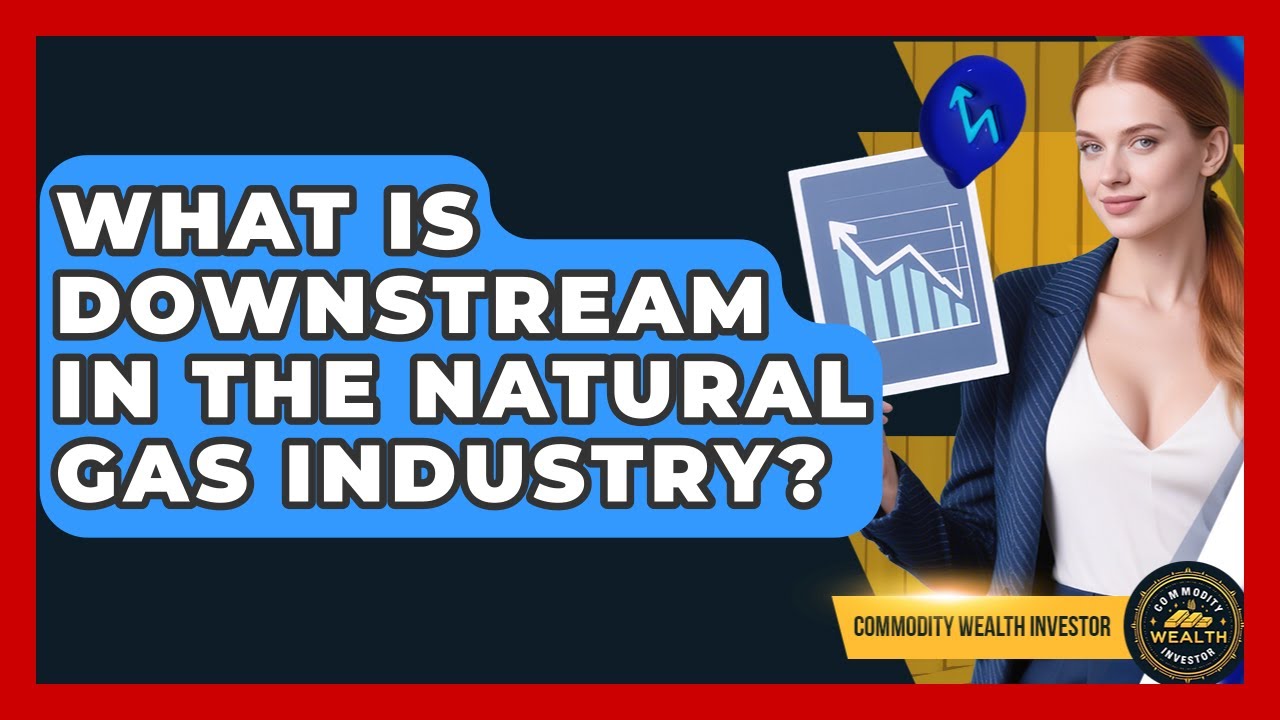 WHAT IS DOWNSTREAM IN THE NATURAL GAS INDUSTRY?

COMMODITY WEALTH INVESTOR

COMMODITY WEALTH INVESTOR